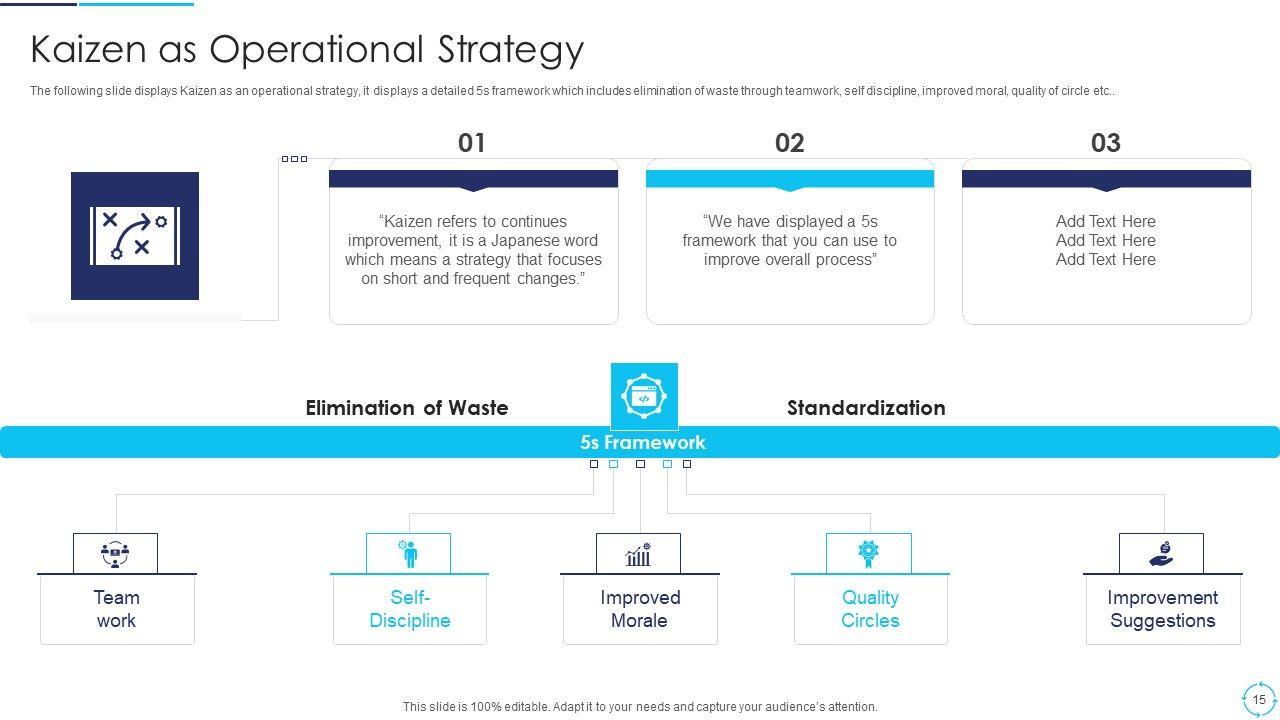 Kaizen as Operational Strategy

The following slide displays Kaizen as an operational strategy, it displays a detailed 5s framework which includes elimination of waste through teamwork, self discipline, improved moral, quality of circle etc..

01

“Kaizen refers to continues improvement, it is a Japanese word which means a strategy that focuses on short and frequent changes.”

02

“We have displayed a 5s framework that you can use to improve overall process”

03

Add Text Here
Add Text Here
Add Text Here

Elimination of Waste

Standardization

5s Framework

Team work

Self-Discipline

Improved Morale

Quality Circles

Improvement Suggestions

This slide is 100% editable. Adapt it to your needs and capture your audience's attention.

15